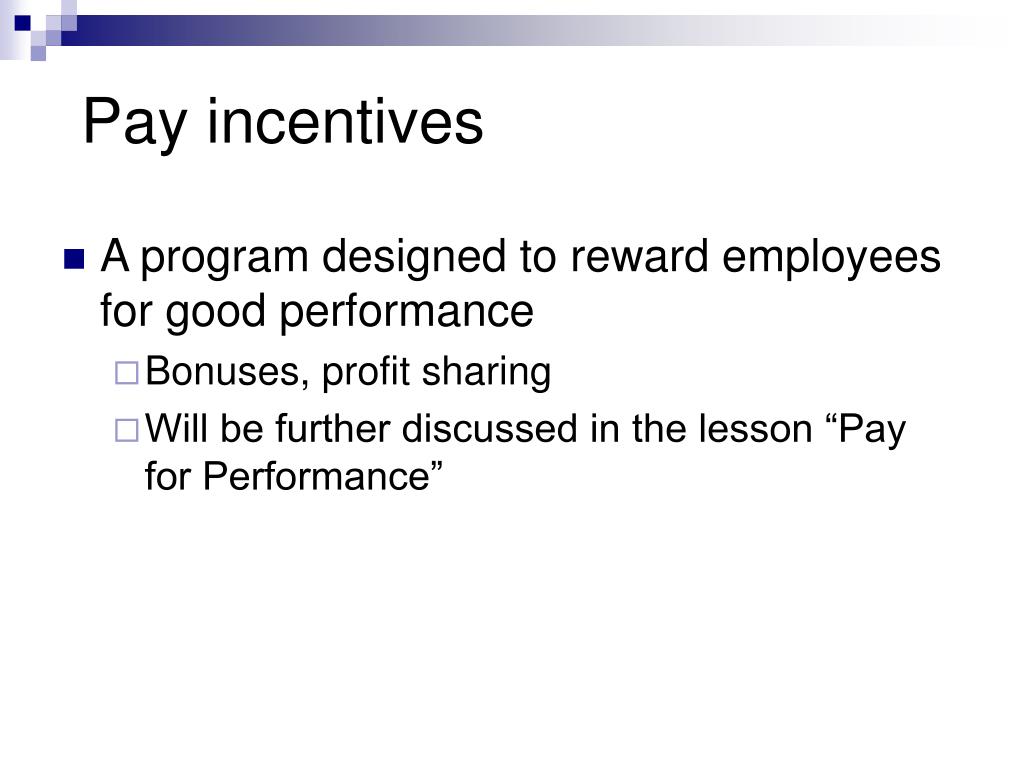 Pay incentives

A program designed to reward employees for good performance

Bonuses, profit sharing

Will be further discussed in the lesson “Pay for Performance”